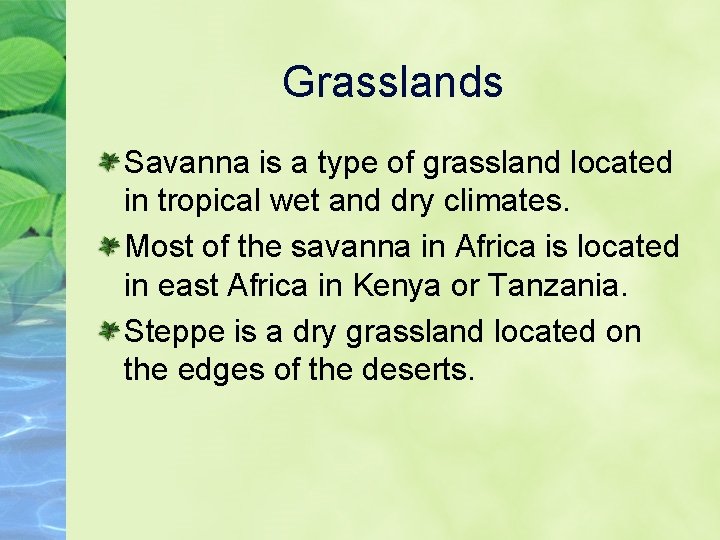 Grasslands

Savanna is a type of grassland located in tropical wet and dry climates.

Most of the savanna in Africa is located in east Africa in Kenya or Tanzania.

Steppe is a dry grassland located on the edges of the deserts.